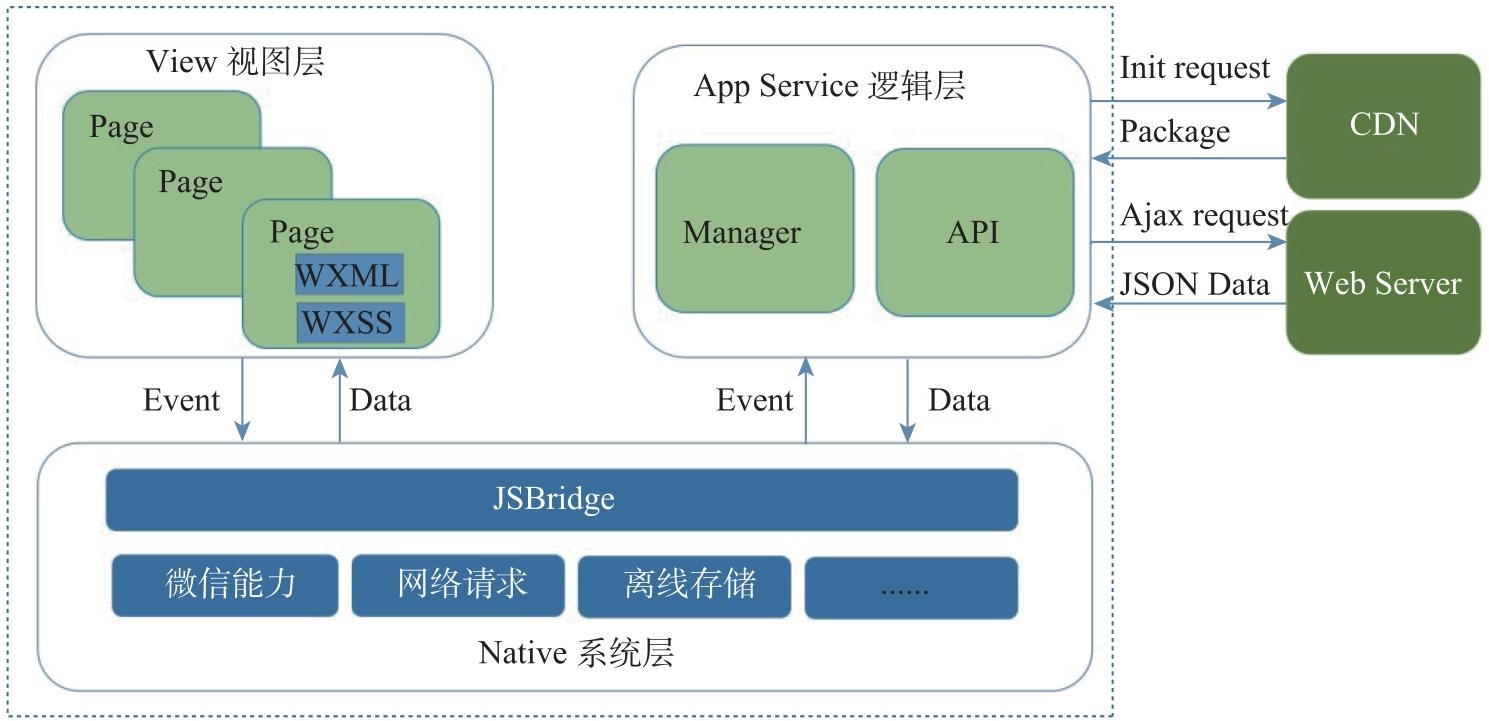 View 视图层

Page

Page

Page

WXML

WXSS

App Service 逻辑层

Manager

API

Init request

Package

CDN

Ajax request

JSON Data

Web Server

Event

Data

Event

Data

JSBridge

微信能力

网络请求

离线存储

......

Native 系统层